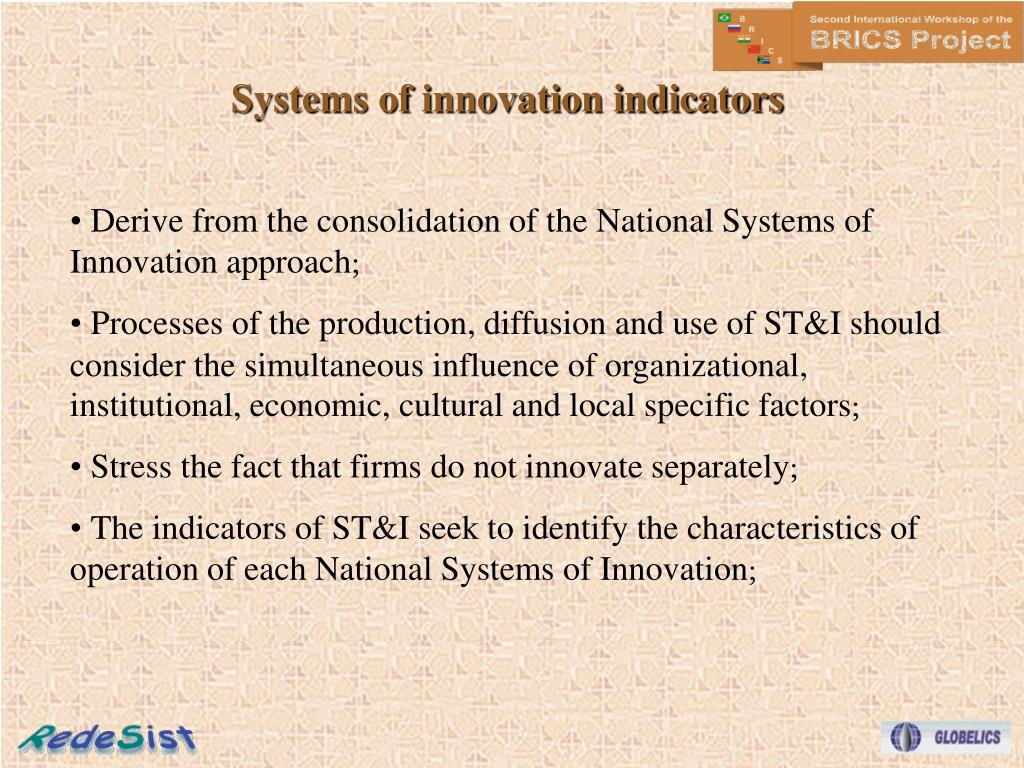 B
R
I
C
S

Second International Workshop of the
BRICS Project

Systems of innovation indicators

• Derive from the consolidation of the National Systems of Innovation approach;

• Processes of the production, diffusion and use of ST&I should consider the simultaneous influence of organizational, institutional, economic, cultural and local specific factors;

• Stress the fact that firms do not innovate separately;

• The indicators of ST&I seek to identify the characteristics of operation of each National Systems of Innovation;

RedeSist

GLOBELICS